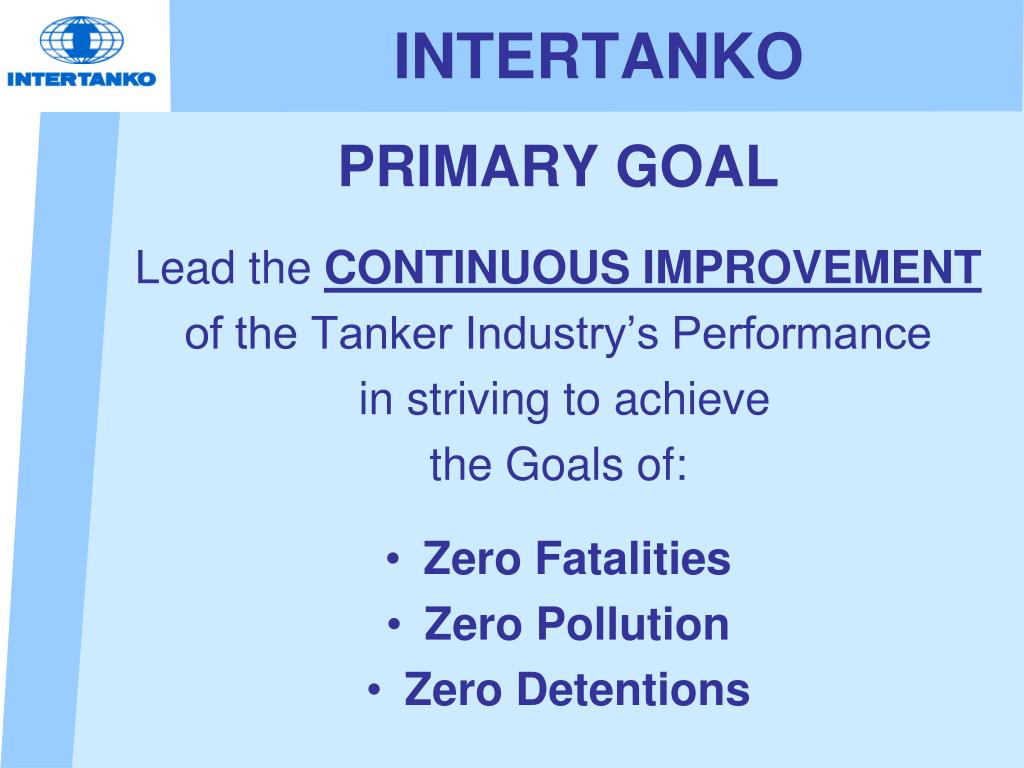 INTERTANKO

INTERTANKO

PRIMARY GOAL

Lead the CONTINUOUS IMPROVEMENT of the Tanker Industry’s Performance in striving to achieve the Goals of:

• Zero Fatalities
• Zero Pollution
• Zero Detentions